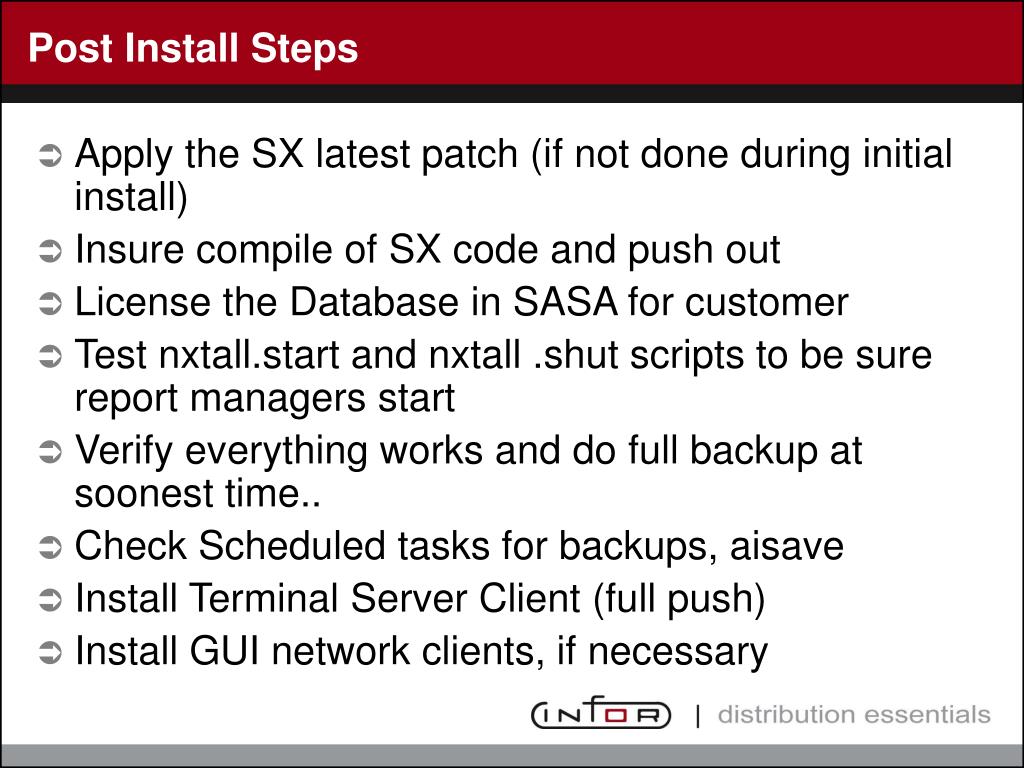 Post Install Steps

➲ Apply the SX latest patch (if not done during initial install)
➲ Insure compile of SX code and push out
➲ License the Database in SASA for customer
➲ Test nxtall.start and nxtall .shut scripts to be sure report managers start
➲ Verify everything works and do full backup at soonest time..
➲ Check Scheduled tasks for backups, aisave
➲ Install Terminal Server Client (full push)
➲ Install GUI network clients, if necessary

INFOR | distribution essentials